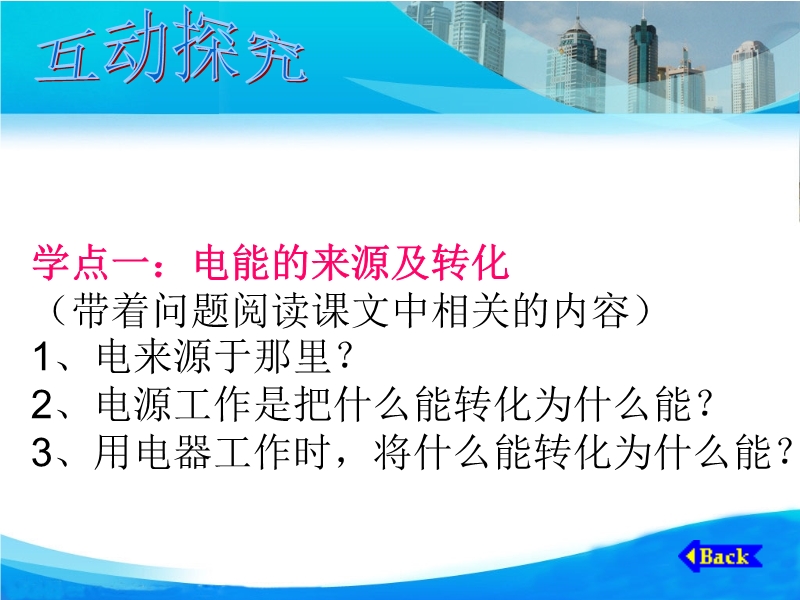 互动探究

学点一：电能的来源及转化
（带着问题阅读课文中相关的内容）
1、电来源于那里？
2、电源工作是把什么能转化为什么能？
3、用电器工作时，将什么能转化为什么能？

Back